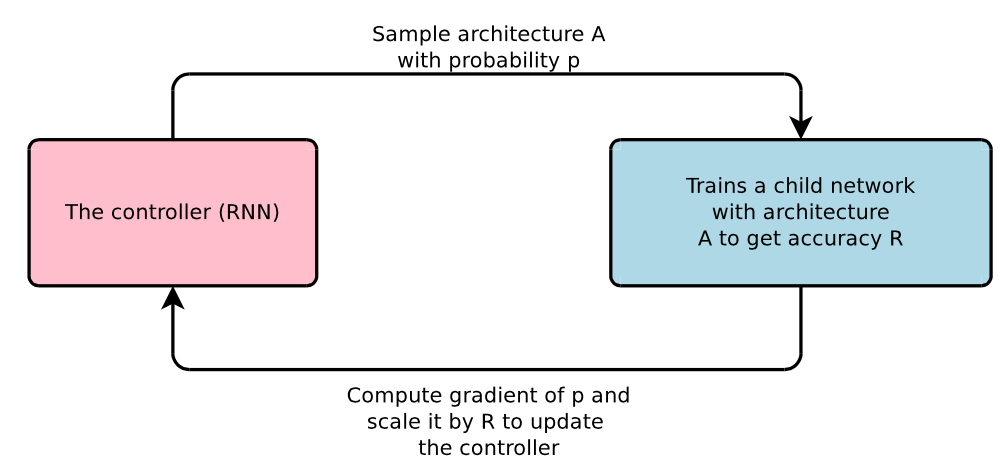 Sample architecture A
with probability p

The controller (RNN)

Trains a child network
with architecture
A to get accuracy R

Compute gradient of p and
scale it by R to update
the controller